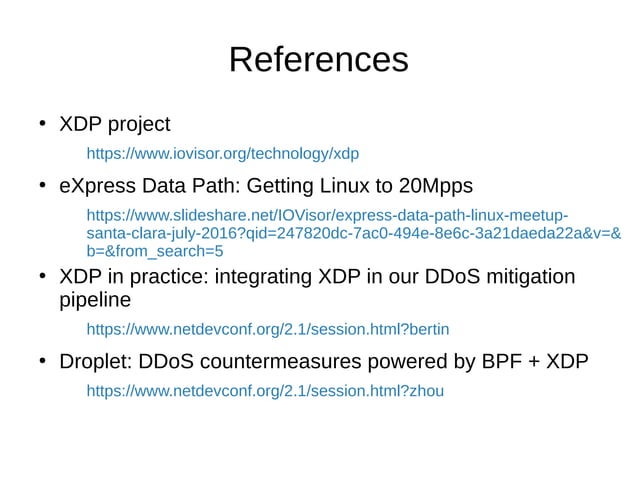 References

• XDP project

https://www.iovisor.org/technology/xdp

• eXpress Data Path: Getting Linux to 20Mpps

https://www.slideshare.net/IOVisor/express-data-path-linux-meetup-santa-clara-july-2016?qid=247820dc-7ac0-494e-8e6c-3a21daeda22a&v=&b=&from_search=5

• XDP in practice: integrating XDP in our DDoS mitigation pipeline

https://www.netdevconf.org/2.1/session.html?bertin

• Droplet: DDoS countermeasures powered by BPF + XDP

https://www.netdevconf.org/2.1/session.html?zhou